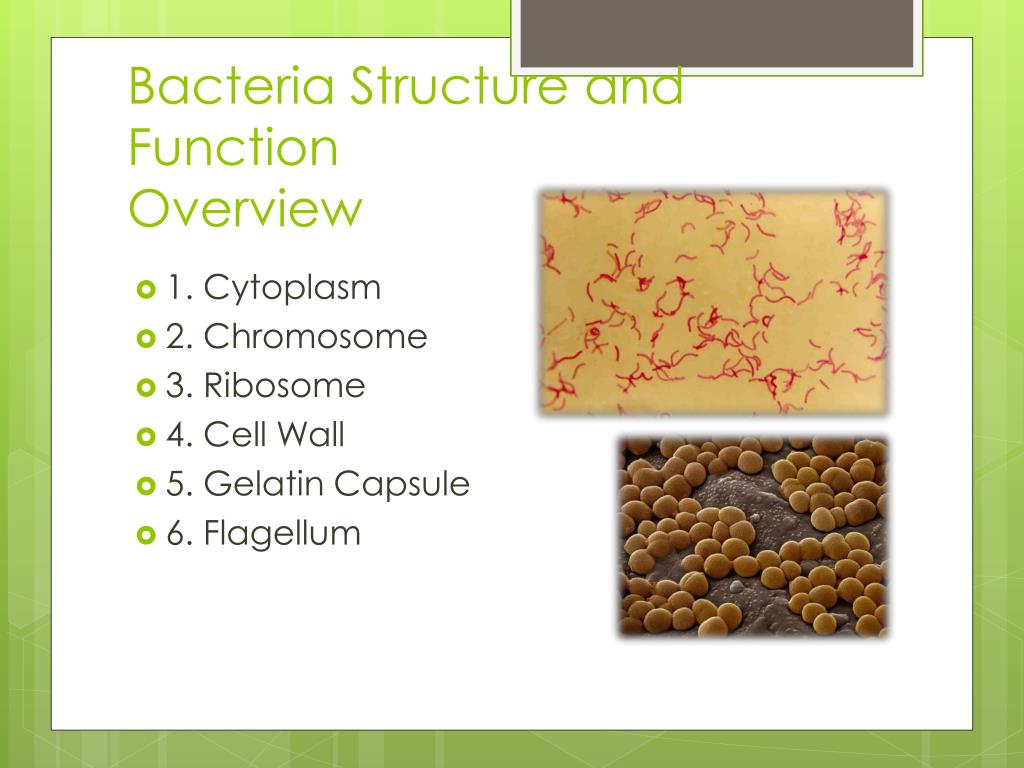 Bacteria Structure and Function
Overview

1. Cytoplasm
2. Chromosome
3. Ribosome
4. Cell Wall
5. Gelatin Capsule
6. Flagellum